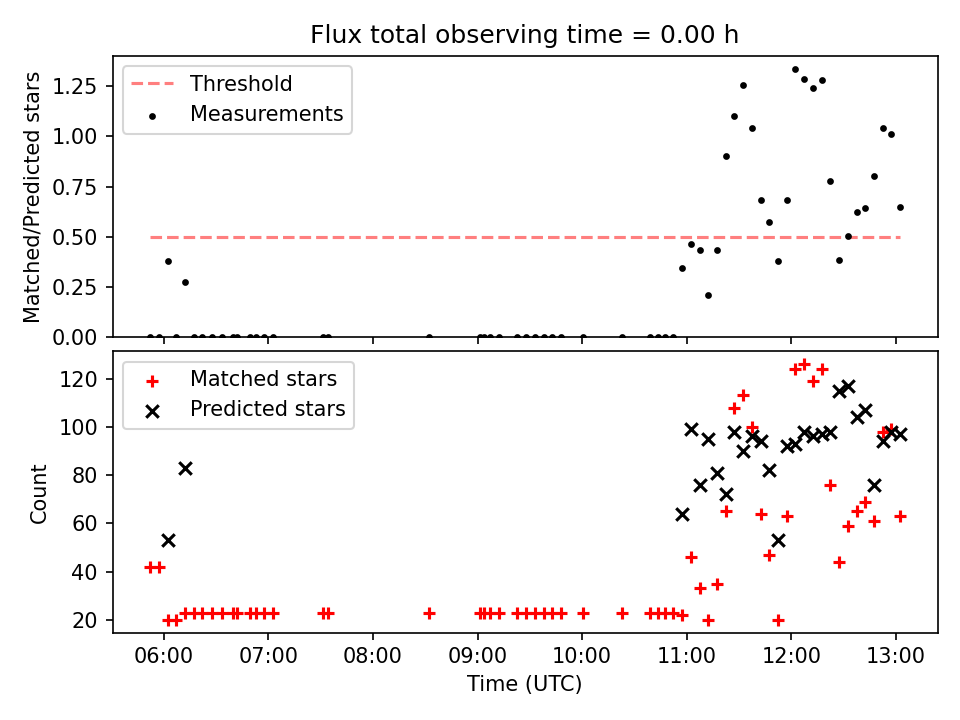 Flux total observing time = 0.00 h

Threshold
Measurements

Matched/Predicted stars

1.25
1.00
0.75
0.50
0.25
0.00

Matched stars
Predicted stars

Count

120
100
80
60
40
20

06:00 07:00 08:00 09:00 10:00 11:00 12:00 13:00

Time (UTC)